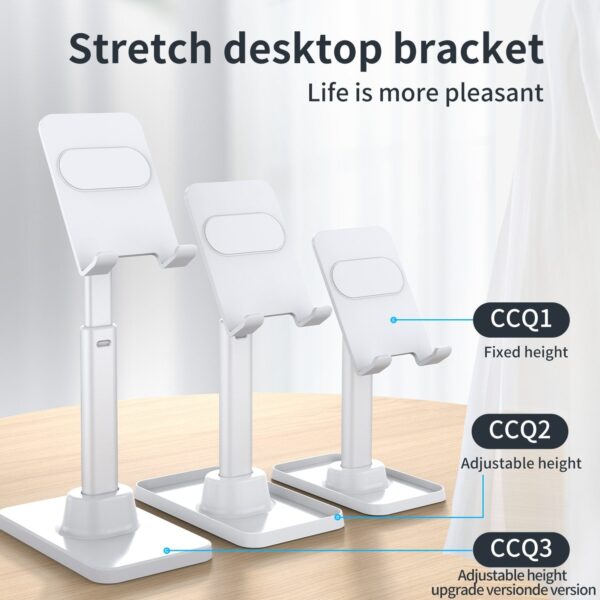 Stretch desktop bracket
Life is more pleasant

CCQ1
Fixed height

CCQ2
Adjustable height

CCQ3
Adjustable height
upgrade versionde version